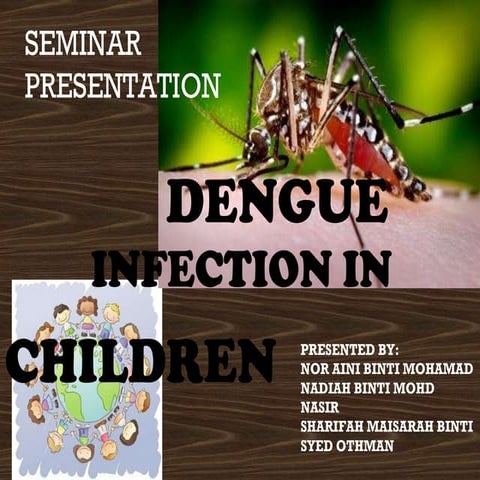 SEMINAR PRESENTATION

DENGUE INFECTION IN CHILDREN

PRESENTED BY:
NOR AINI BINTI MOHAMAD
NADIAH BINTI MOHD NASIR
SHARIFAH MAISARAH BINTI SYED OTHMAN